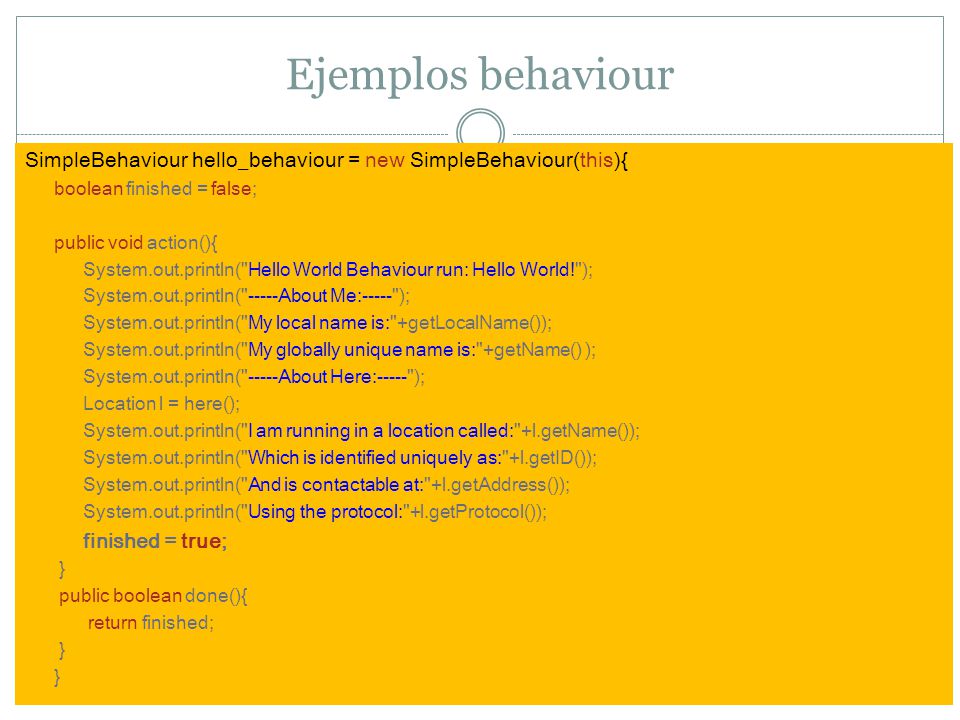 Ejemplos behaviour

SimpleBehaviour hello_behaviour = new SimpleBehaviour(this){
boolean finished = false;

public void action(){
System.out.println("Hello World Behaviour run: Hello World!");
System.out.println("-----About Me:-----");
System.out.println("My local name is:"+getLocalName());
System.out.println("My globally unique name is:"+getName() );
System.out.println("-----About Here:-----");
Location l = here();
System.out.println("I am running in a location called:"+l.getName());
System.out.println("Which is identified uniquely as:"+l.getID());
System.out.println("And is contactable at:"+l.getAddress());
System.out.println("Using the protocol:"+l.getProtocol());
finished = true;
}
public boolean done(){
return finished;
}
}